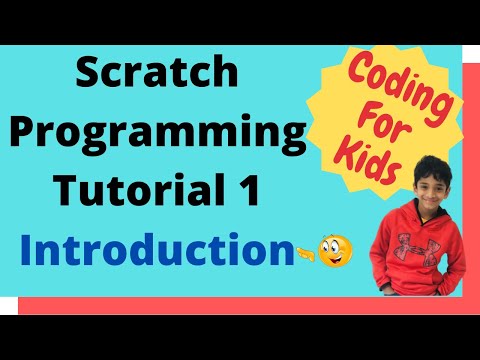 Scratch Programming Tutorial 1

Introduction

Coding For Kids